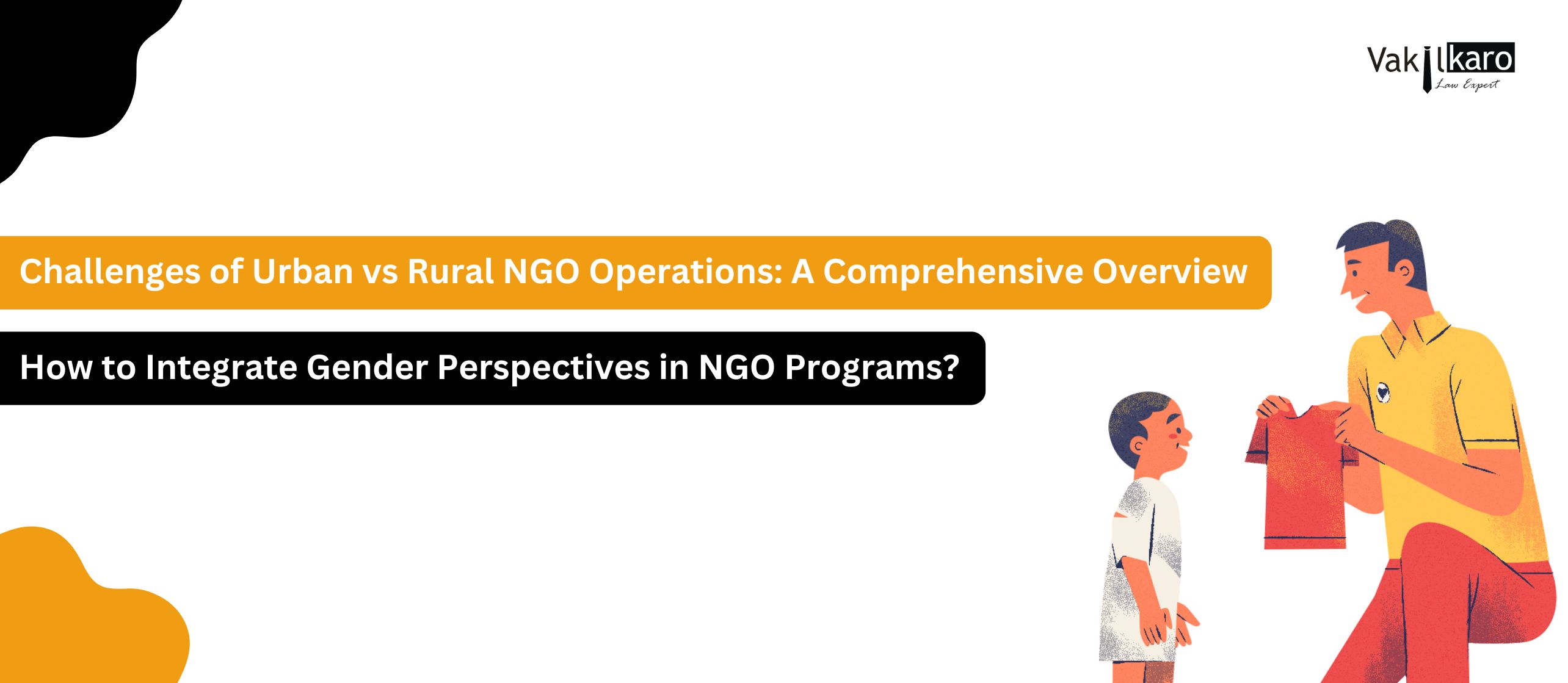 Vakilkaro
Law Expert

Challenges of Urban vs Rural NGO Operations: A Comprehensive Overview

How to Integrate Gender Perspectives in NGO Programs?